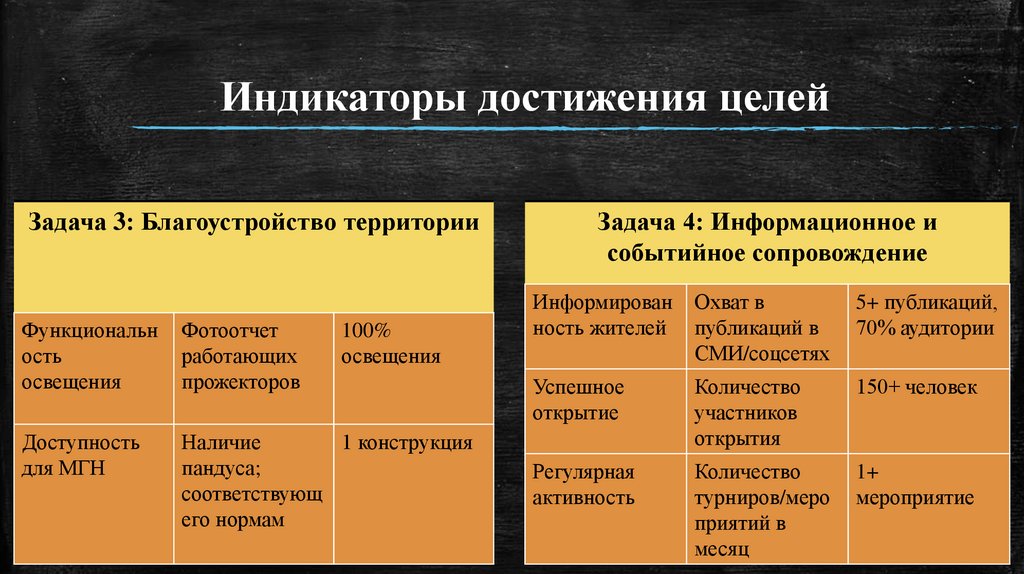 Индикаторы достижения целей

| Задача 3: Благоустройство территории | | |
|---|---|---|
| Функциональность освещения | Фотоотчет работающих прожекторов | 100% освещения |
| Доступность для МГН | Наличие пандуса; соответствующего нормам | 1 конструкция |

| Задача 4: Информационное и событийное сопровождение | | |
|---|---|---|
| Информированность жителей | Охват в публикаций в СМИ/соцсетях | 5+ публикаций, 70% аудитории |
| Успешное открытие | Количество участников открытия | 150+ человек |
| Регулярная активность | Количество турниров/мероприятий в месяц | 1+ мероприятие |